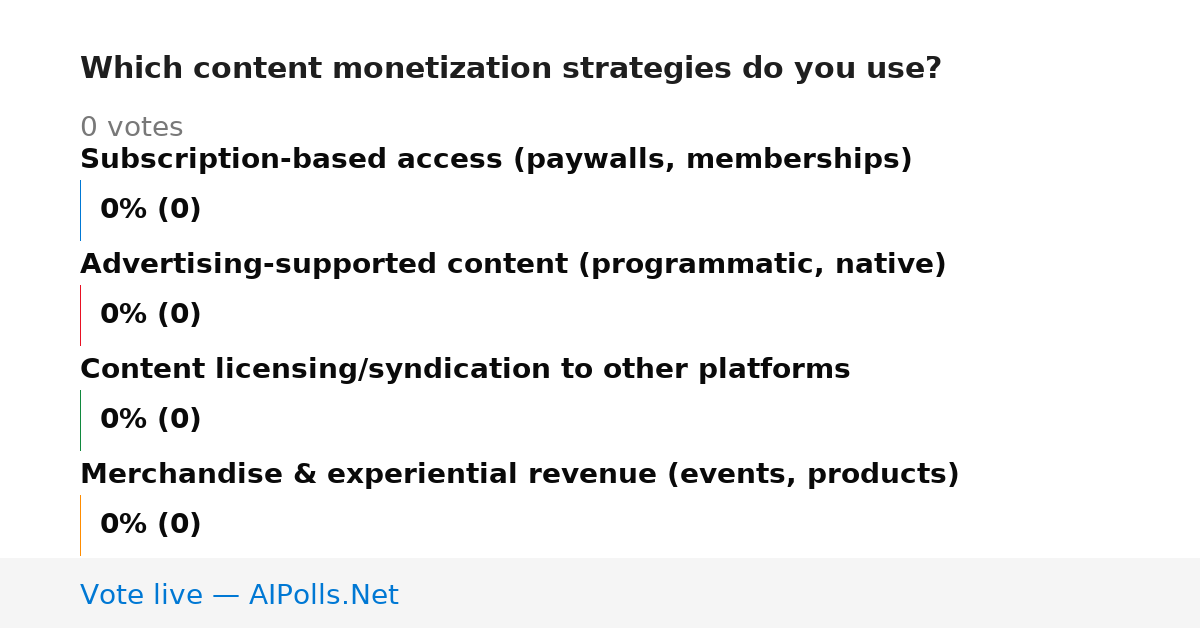 Which content monetization strategies do you use?

0 votes

Subscription-based access (paywalls, memberships)

0% (0)

Advertising-supported content (programmatic, native)

0% (0)

Content licensing/syndication to other platforms

0% (0)

Merchandise & experiential revenue (events, products)

0% (0)

Vote live — AIPolls.Net